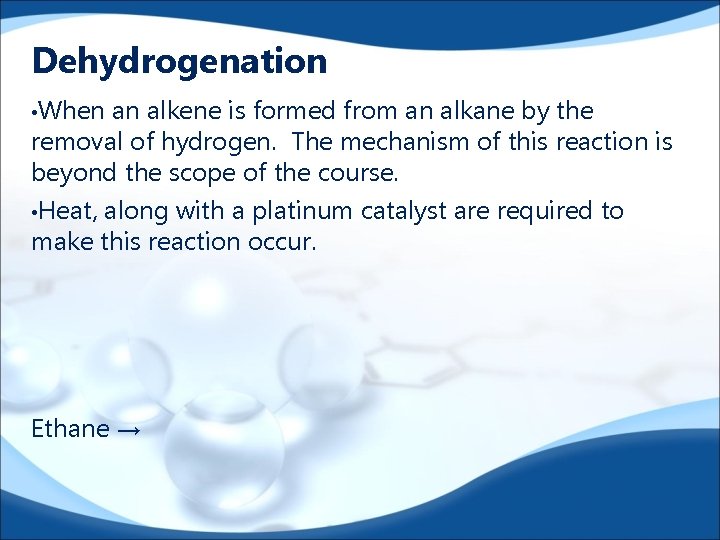 Dehydrogenation

•When an alkene is formed from an alkane by the removal of hydrogen.  The mechanism of this reaction is beyond the scope of the course.

•Heat, along with a platinum catalyst are required to make this reaction occur.

Ethane →